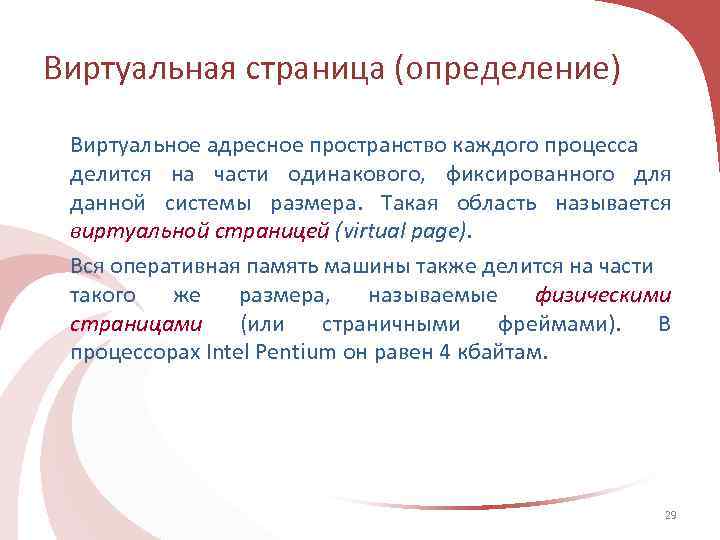 Виртуальная страница (определение)

Виртуальное адресное пространство каждого процесса делится на части одинакового, фиксированного для данной системы размера. Такая область называется виртуальной страницей (virtual page).

Вся оперативная память машины также делится на части такого же размера, называемые физическими страницами (или страничными фреймами). В процессорах Intel Pentium он равен 4 кбайтам.

29